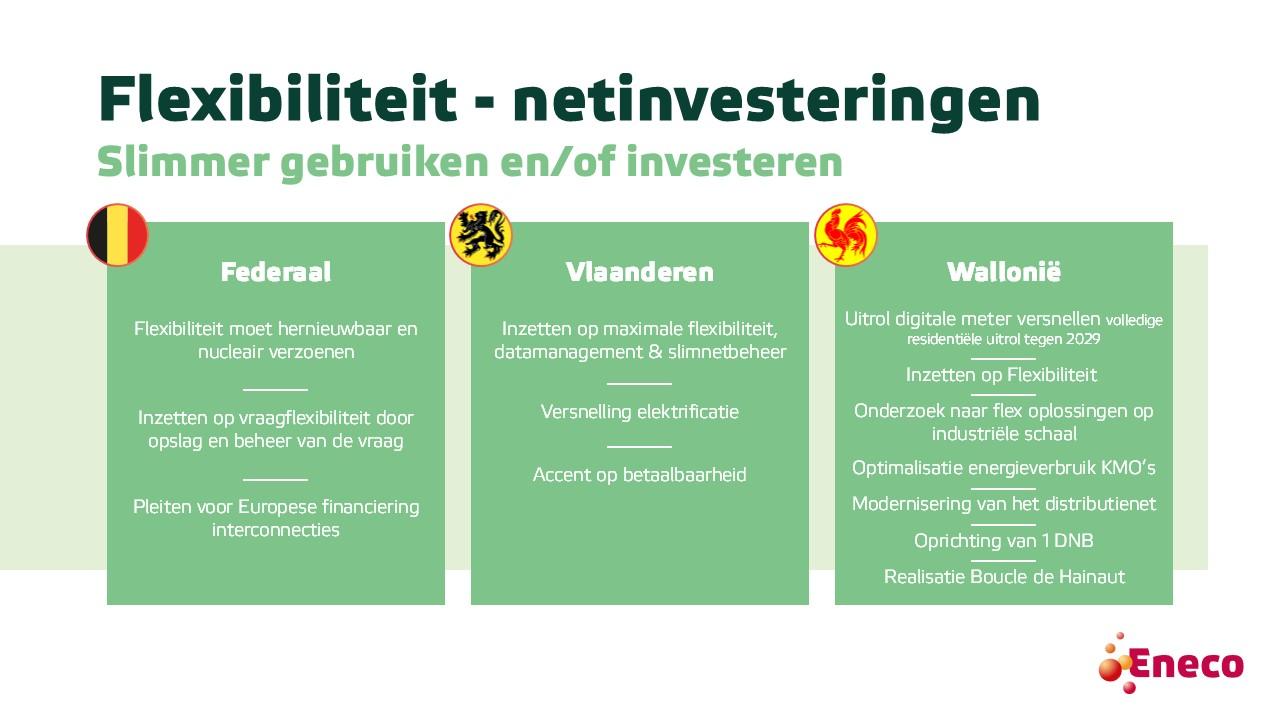 Flexibiliteit - netinvesteringen
Slimmer gebruiken en/of investeren

Federaal

Flexibiliteit moet hernieuwbaar en nucleair verzoenen

Inzetten op vraagflexibiliteit door opslag en beheer van de vraag

Pleiten voor Europese financiering interconnecties

Vlaanderen

Inzetten op maximale flexibiliteit, datamanagement & slimnetbeheer

Versnelling elektrificatie

Accent op betaalbaarheid

Wallonië

Uitrol digitale meter versnellen volledige residentiële uitrol tegen 2029

Inzetten op Flexibiliteit

Onderzoek naar flex oplossingen op industriële schaal

Optimalisatie energieverbruik KMO's

Modernisering van het distributienet

Oprichting van 1 DNB

Realisatie Boucle de Hainaut

Eneco